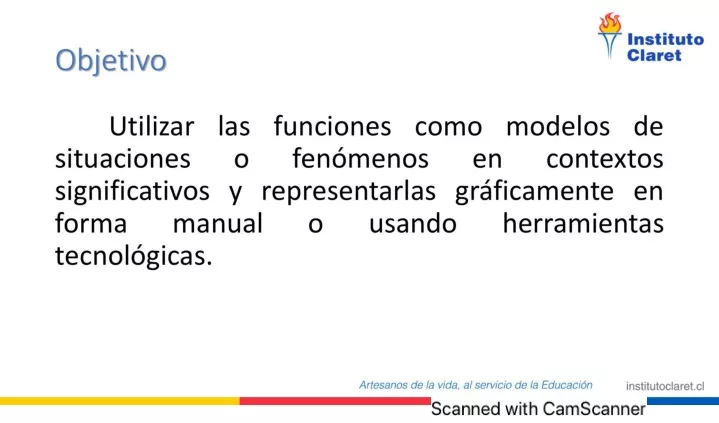 Instituto Claret

Objetivo

Utilizar las funciones como modelos de situaciones o fenómenos en contextos significativos y representarlas gráficamente en forma manual o usando herramientas tecnológicas.

Artesanos de la vida, al servicio de la Educación

institutoclaret.cl

Scanned with CamScanner